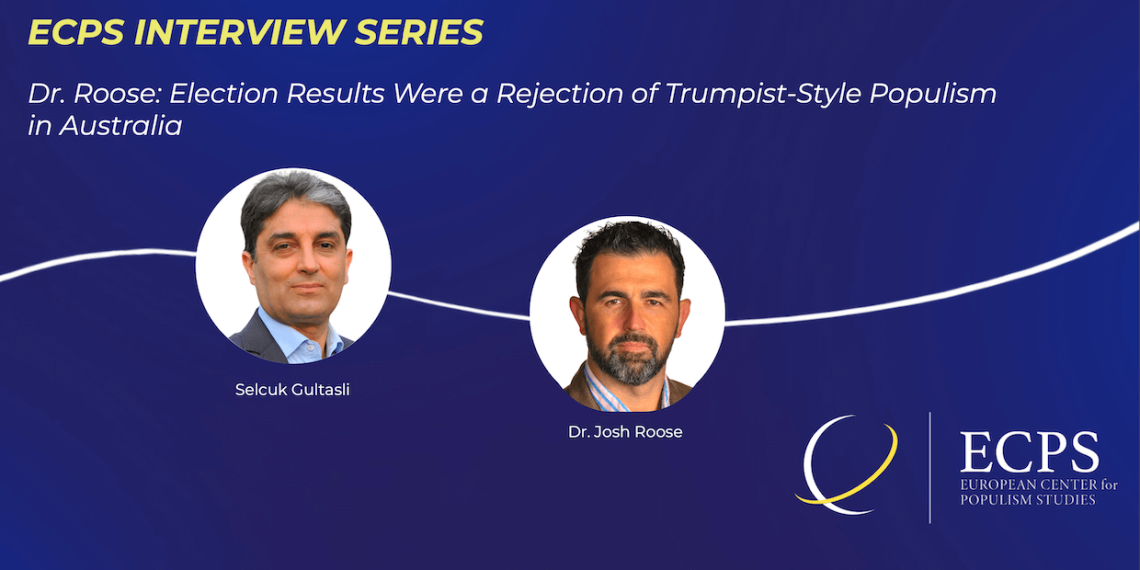 ECPS INTERVIEW SERIES

Dr. Roose: Election Results Were a Rejection of Trumpist-Style Populism in Australia

Selcuk Gultasli

Dr. Josh Roose

ECPS
EUROPEAN CENTER for POPULISM STUDIES